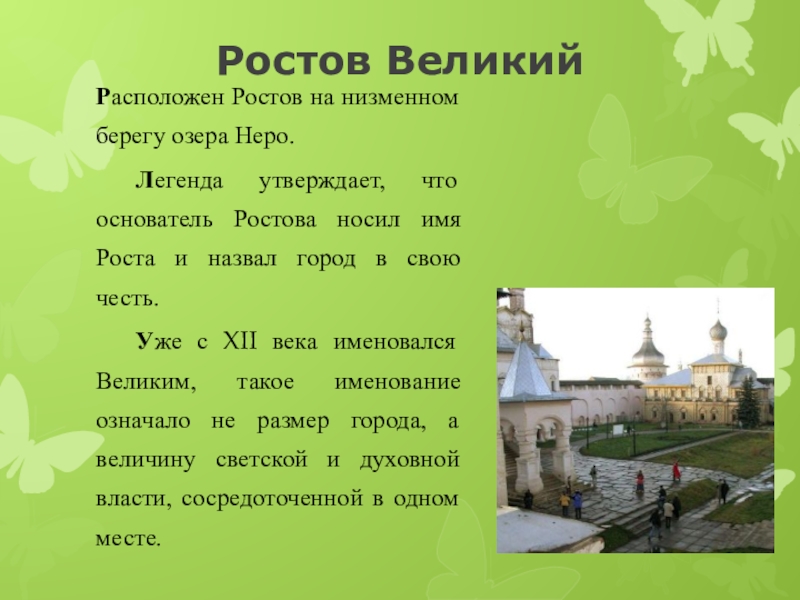 Ростов Великий

Расположен Ростов на низменном берегу озера Неро.

Легенда утверждает, что основатель Ростова носил имя Роста и назвал город в свою честь.

Уже с XII века именовался Великим, такое именование означало не размер города, а величину светской и духовной власти, сосредоточенной в одном месте.